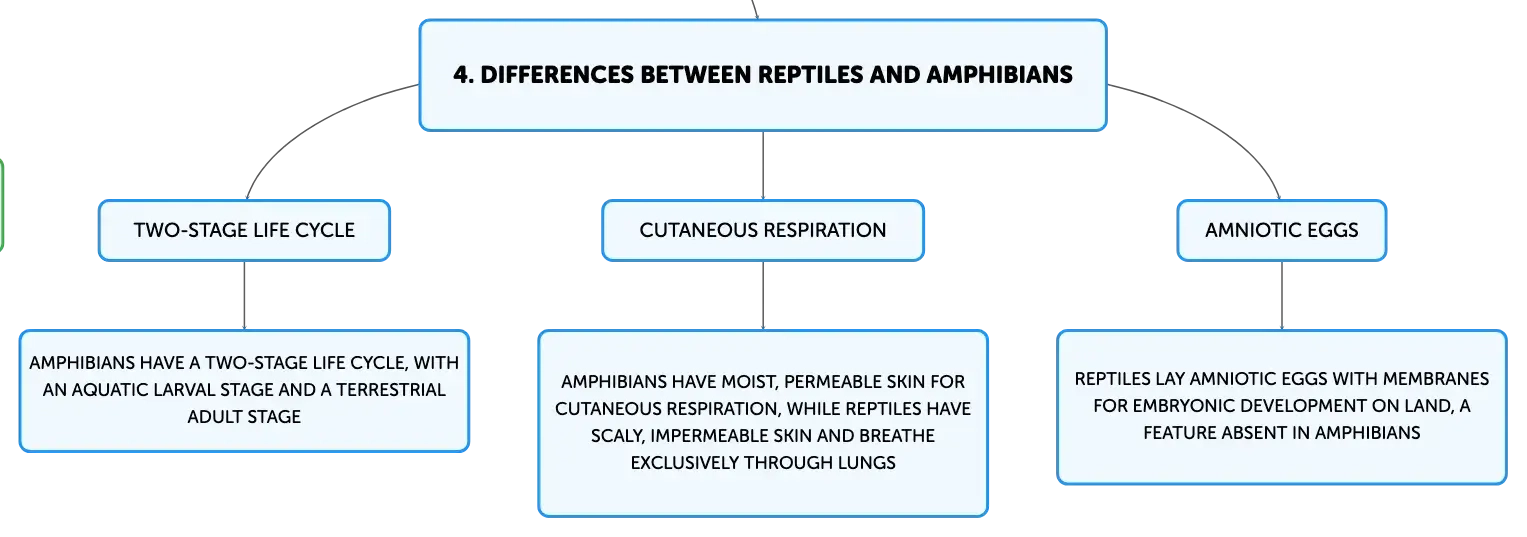 4. DIFFERENCES BETWEEN REPTILES AND AMPHIBIANS

TWO-STAGE LIFE CYCLE

AMPHIBIANS HAVE A TWO-STAGE LIFE CYCLE, WITH AN AQUATIC LARVAL STAGE AND A TERRESTRIAL ADULT STAGE

CUTANEOUS RESPIRATION

AMPHIBIANS HAVE MOIST, PERMEABLE SKIN FOR CUTANEOUS RESPIRATION, WHILE REPTILES HAVE SCALY, IMPERMEABLE SKIN AND BREATHE EXCLUSIVELY THROUGH LUNGS

AMNIOTIC EGGS

REPTILES LAY AMNIOTIC EGGS WITH MEMBRANES FOR EMBRYONIC DEVELOPMENT ON LAND, A FEATURE ABSENT IN AMPHIBIANS